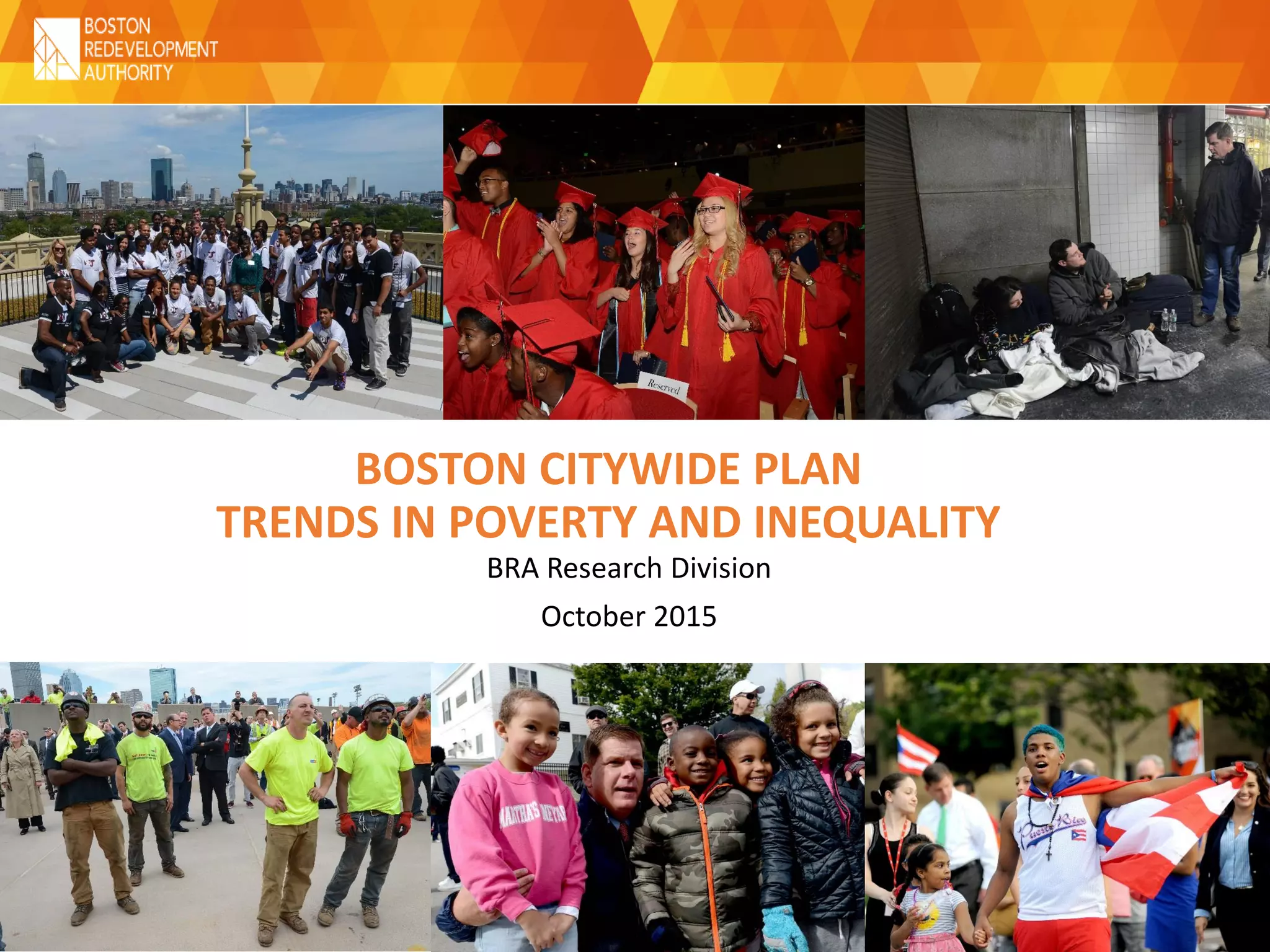 BOSTON REDEVELOPMENT AUTHORITY

Reserved

BOSTON CITYWIDE PLAN
TRENDS IN POVERTY AND INEQUALITY

BRA Research Division

October 2015

MARTHA'S VINEYARD

Puerto Rico